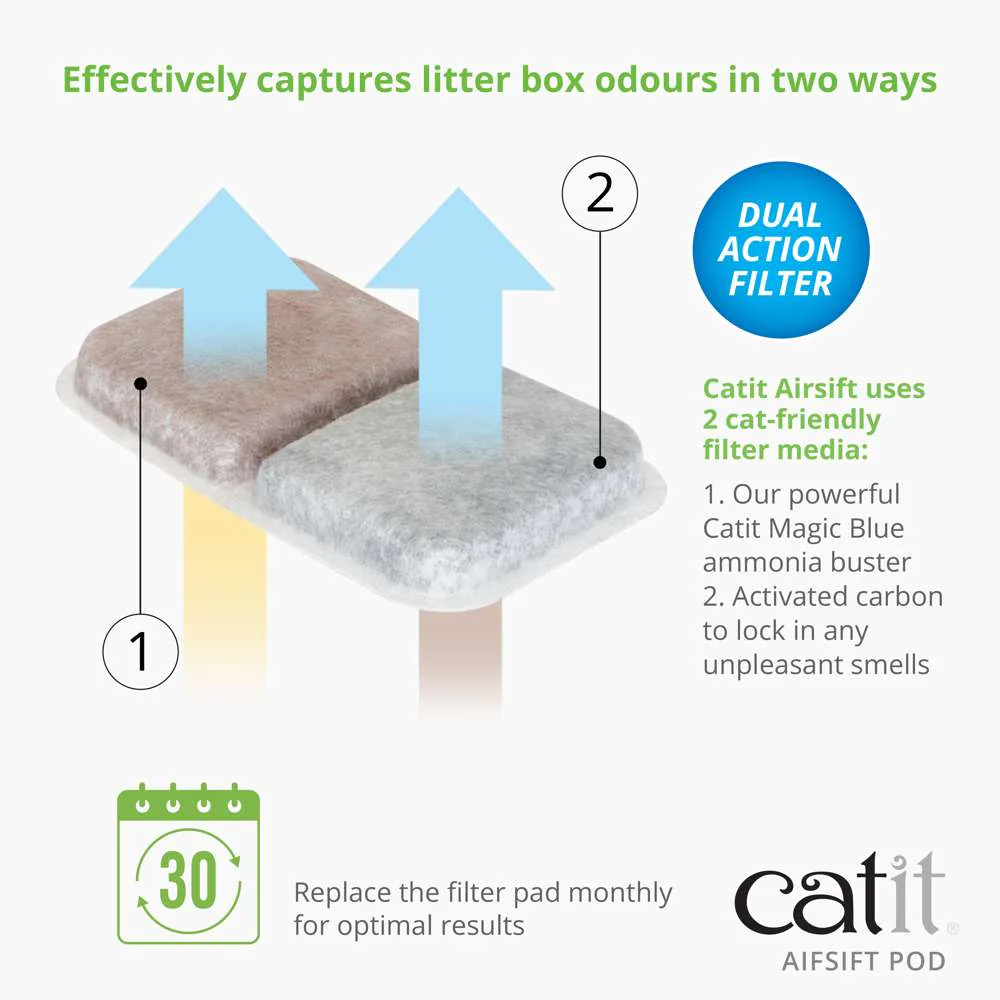 Effectively captures litter box odours in two ways

2

1

DUAL ACTION FILTER

Catit Airsift uses 2 cat-friendly filter media:

1. Our powerful Catit Magic Blue ammonia buster
2. Activated carbon to lock in any unpleasant smells

30

Replace the filter pad monthly for optimal results

catit®
AIFSIFT POD